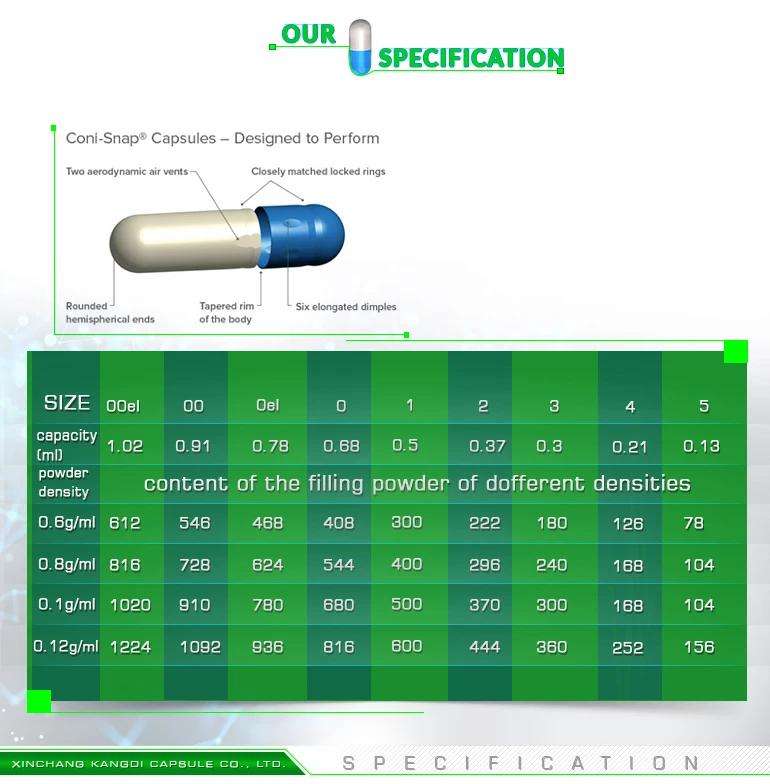 OUR SPECIFICATION

Coni-Snap® Capsules – Designed to Perform

Two aerodynamic air vents

Closely matched locked rings

Rounded hemispherical ends

Tapered rim of the body

Six elongated dimples

| SIZE | 00el | 00 | 0el | 0 | 1 | 2 | 3 | 4 | 5 |
|---|---|---|---|---|---|---|---|---|---|
| capacity (ml) | 1.02 | 0.91 | 0.78 | 0.68 | 0.5 | 0.37 | 0.3 | 0.21 | 0.13 |
| powder density | content of the filling powder of dofferent densities | | | | | | | | |
| 0.6g/ml | 612 | 546 | 468 | 408 | 300 | 222 | 180 | 126 | 78 |
| 0.8g/ml | 816 | 728 | 624 | 544 | 400 | 296 | 240 | 168 | 104 |
| 0.1g/ml | 1020 | 910 | 780 | 680 | 500 | 370 | 300 | 168 | 104 |
| 0.12g/ml | 1224 | 1092 | 936 | 816 | 600 | 444 | 360 | 252 | 156 |

XINCHANG KANGDI CAPSULE CO., LTD.

SPECIFICATION